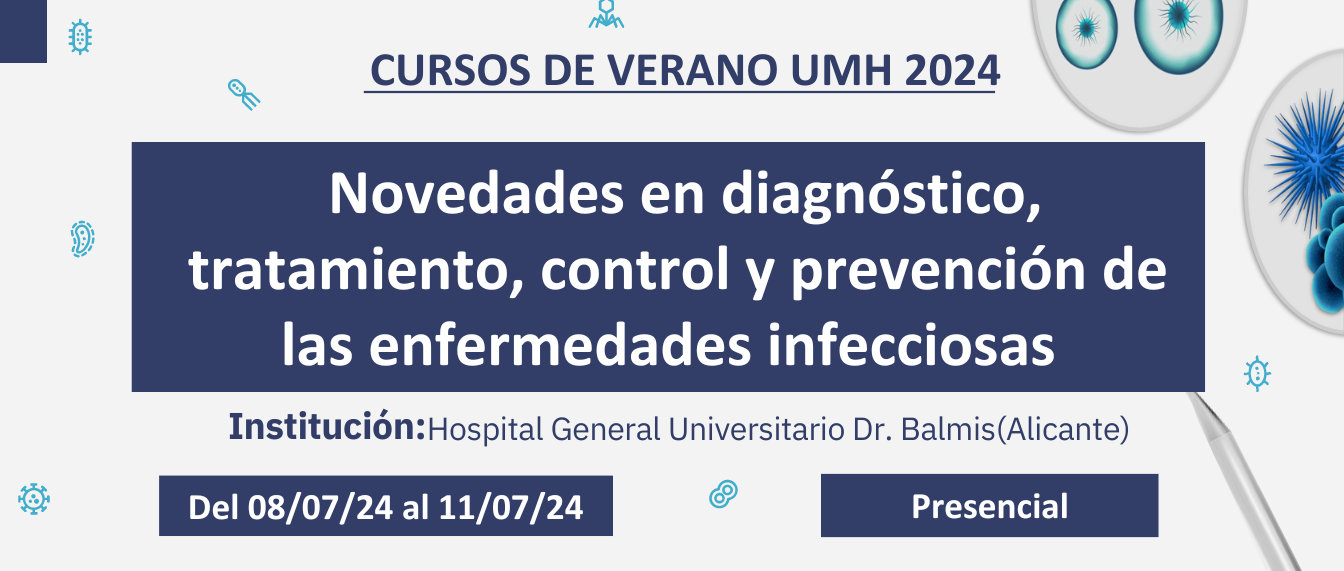 CURSOS DE VERANO UMH 2024

Novedades en diagnóstico, tratamiento, control y prevención de las enfermedades infecciosas

Institución:Hospital General Universitario Dr. Balmis(Alicante)

Del 08/07/24 al 11/07/24

Presencial